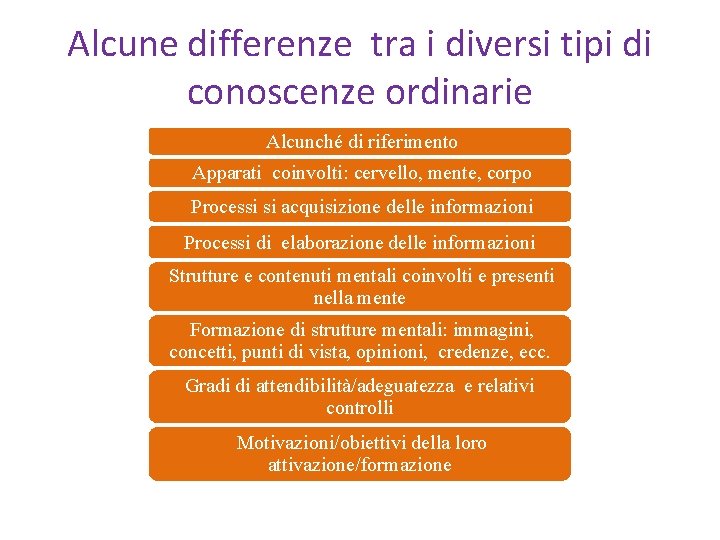 Alcune differenze tra i diversi tipi di conoscenze ordinarie

Alcunché di riferimento

Apparati coinvolti: cervello, mente, corpo

Processi si acquisizione delle informazioni

Processi di elaborazione delle informazioni

Strutture e contenuti mentali coinvolti e presenti nella mente

Formazione di strutture mentali: immagini, concetti, punti di vista, opinioni, credenze, ecc.

Gradi di attendibilità/adeguatezza e relativi controlli

Motivazioni/obiettivi della loro attivazione/formazione